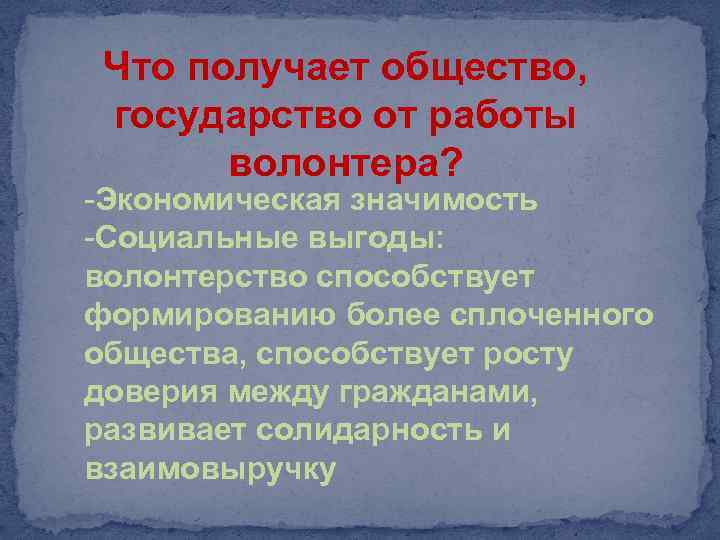 Что получает общество, государство от работы волонтера?

-Экономическая значимость
-Социальные выгоды: волонтерство способствует формированию более сплоченного общества, способствует росту доверия между гражданами, развивает солидарность и взаимовыручку